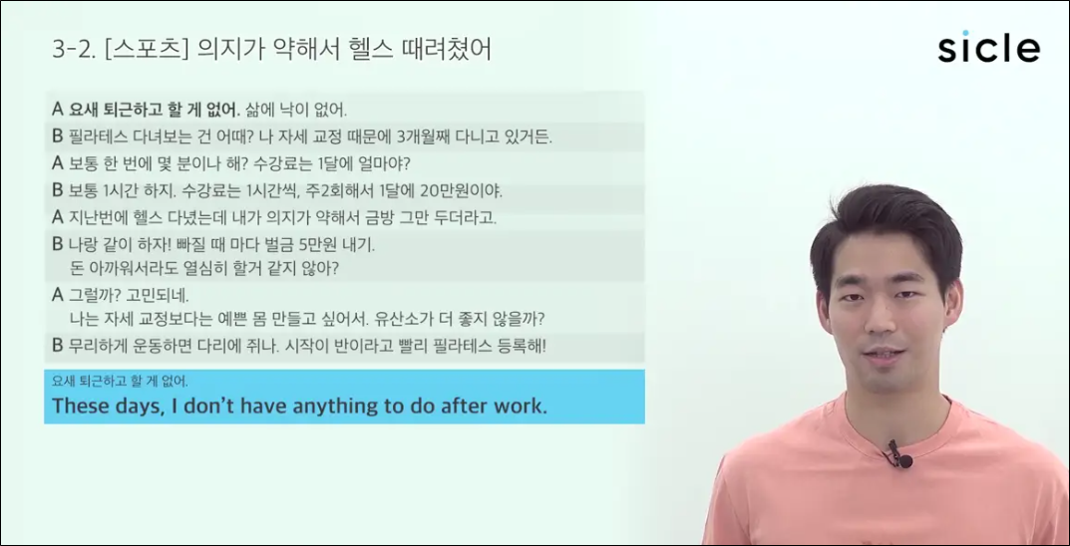 3-2. [스포츠] 의지가 약해서 헬스 때려쳤어

sicle

A 요새 퇴근하고 할 게 없어. 삶에 낙이 없어.
B 필라테스 다녀보는 건 어때? 나 자세 교정 때문에 3개월째 다니고 있거든.
A 보통 한 번에 몇 분이나 해? 수강료는 1달에 얼마야?
B 보통 1시간 하지. 수강료는 1시간씩, 주2회해서 1달에 20만원이야.
A 지난번에 헬스 다녔는데 내가 의지가 약해서 금방 그만 두더라고.
B 나랑 같이 하자! 빠질 때 마다 벌금 5만원 내기.
돈 아까워서라도 열심히 할거 같지 않아?
A 그럴까? 고민되네.
나는 자세 교정보다는 예쁜 몸 만들고 싶어서. 유산소가 더 좋지 않을까?
B 무리하게 운동하면 다리에 쥐나. 시작이 반이라고 빨리 필라테스 등록해!

요새 퇴근하고 할 게 없어.
These days, I don't have anything to do after work.